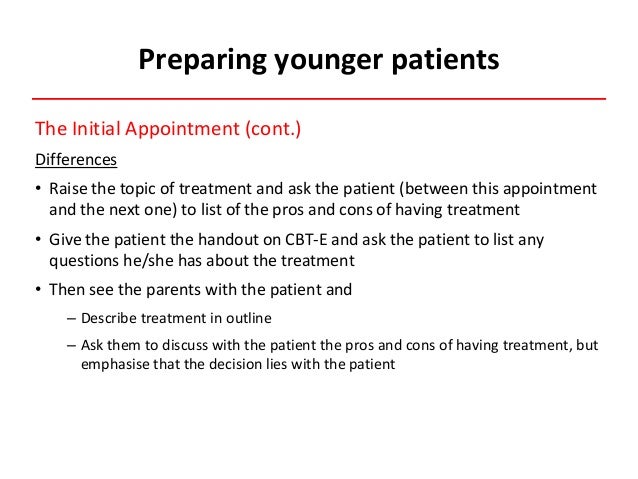 Preparing younger patients

The Initial Appointment (cont.)

Differences

• Raise the topic of treatment and ask the patient (between this appointment and the next one) to list of the pros and cons of having treatment

• Give the patient the handout on CBT-E and ask the patient to list any questions he/she has about the treatment

• Then see the parents with the patient and

– Describe treatment in outline

– Ask them to discuss with the patient the pros and cons of having treatment, but emphasise that the decision lies with the patient